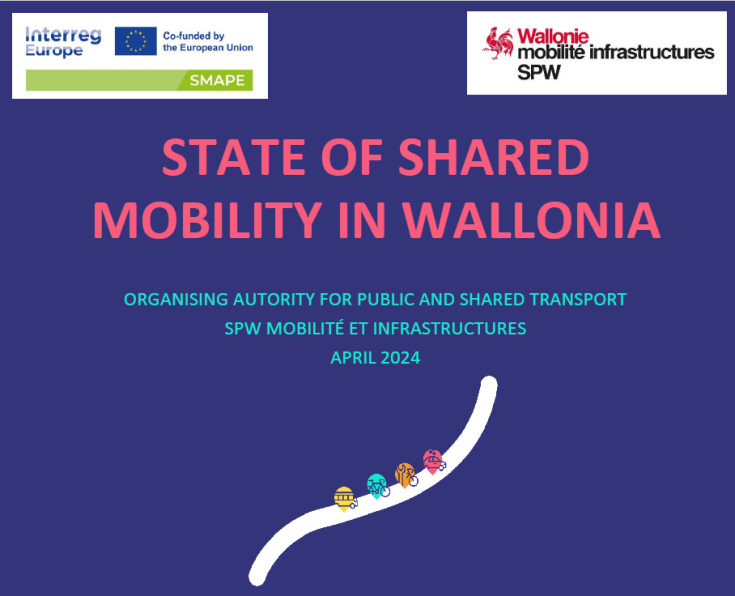 Interreg Europe
Co-funded by the European Union
SMAPE

Wallonie
mobilité infrastructures
SPW

STATE OF SHARED MOBILITY IN WALLONIA

ORGANISING AUTORITY FOR PUBLIC AND SHARED TRANSPORT
SPW MOBILITÉ ET INFRASTRUCTURES
APRIL 2024